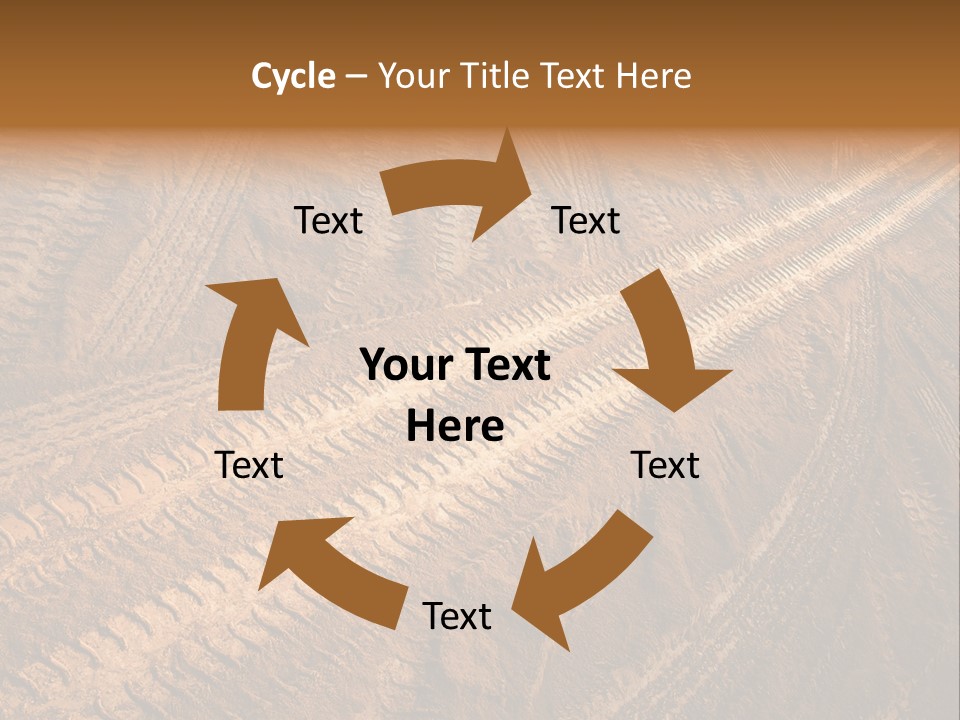 Cycle – Your Title Text Here

Text

Text

Your Text Here

Text

Text

Text